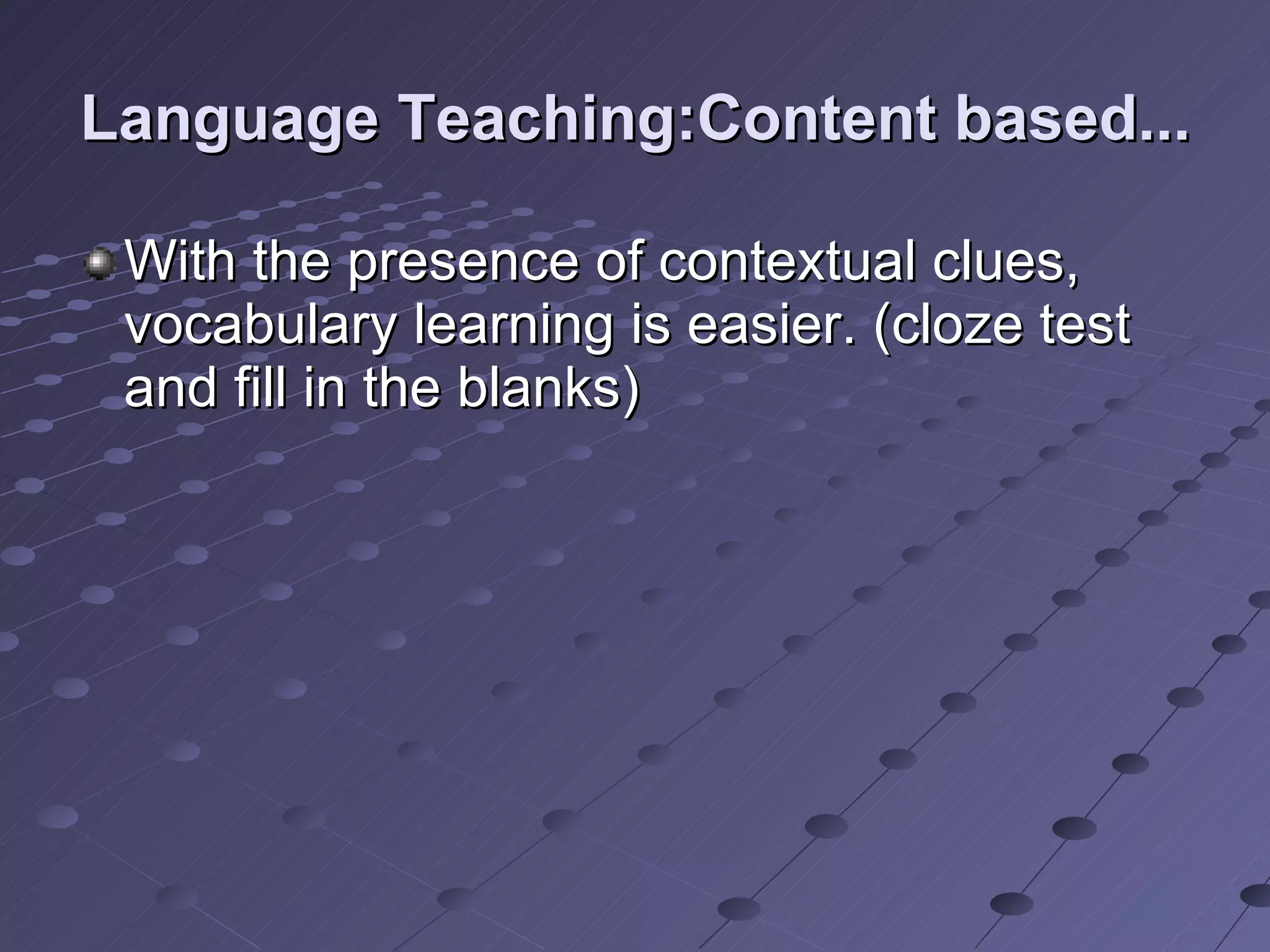 Language Teaching:Content based...

With the presence of contextual clues, vocabulary learning is easier. (cloze test and fill in the blanks)